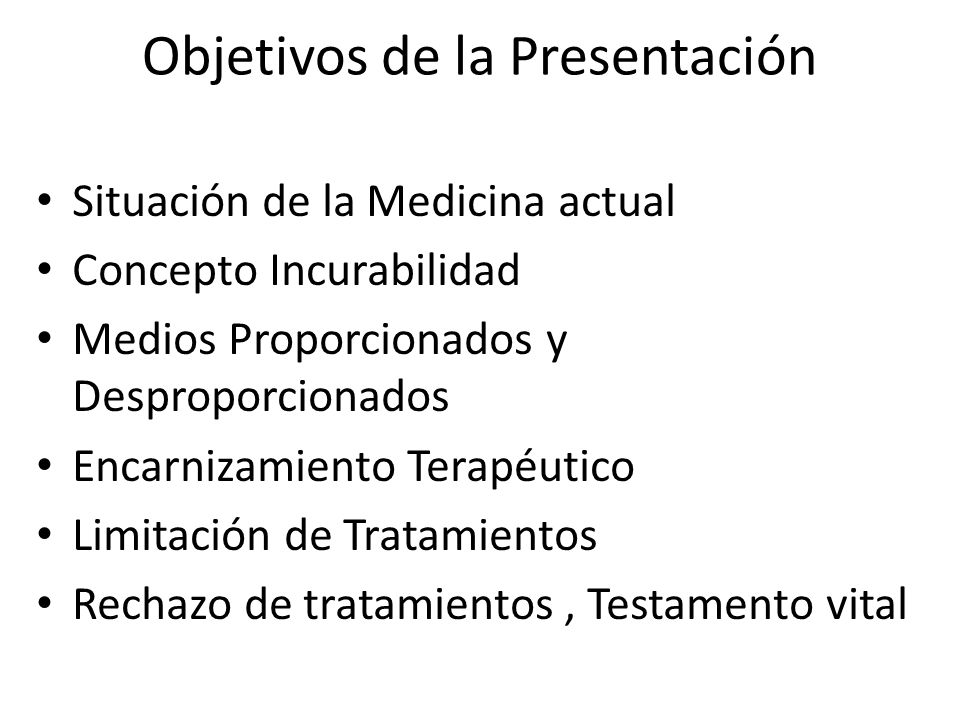 Objetivos de la Presentación

• Situación de la Medicina actual
• Concepto Incurabilidad
• Medios Proporcionados y Desproporcionados
• Encarnizamiento Terapéutico
• Limitación de Tratamientos
• Rechazo de tratamientos , Testamento vital